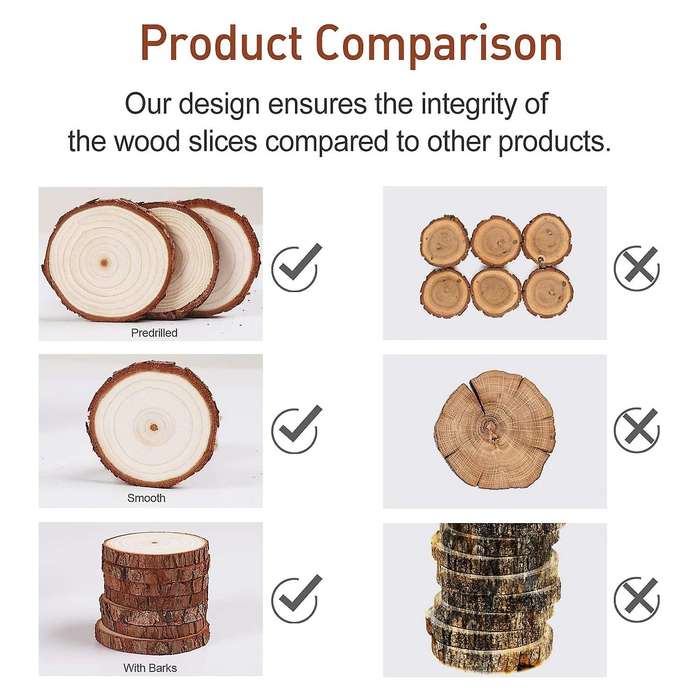 Product Comparison

Our design ensures the integrity of the wood slices compared to other products.

Predrilled

Smooth

With Barks